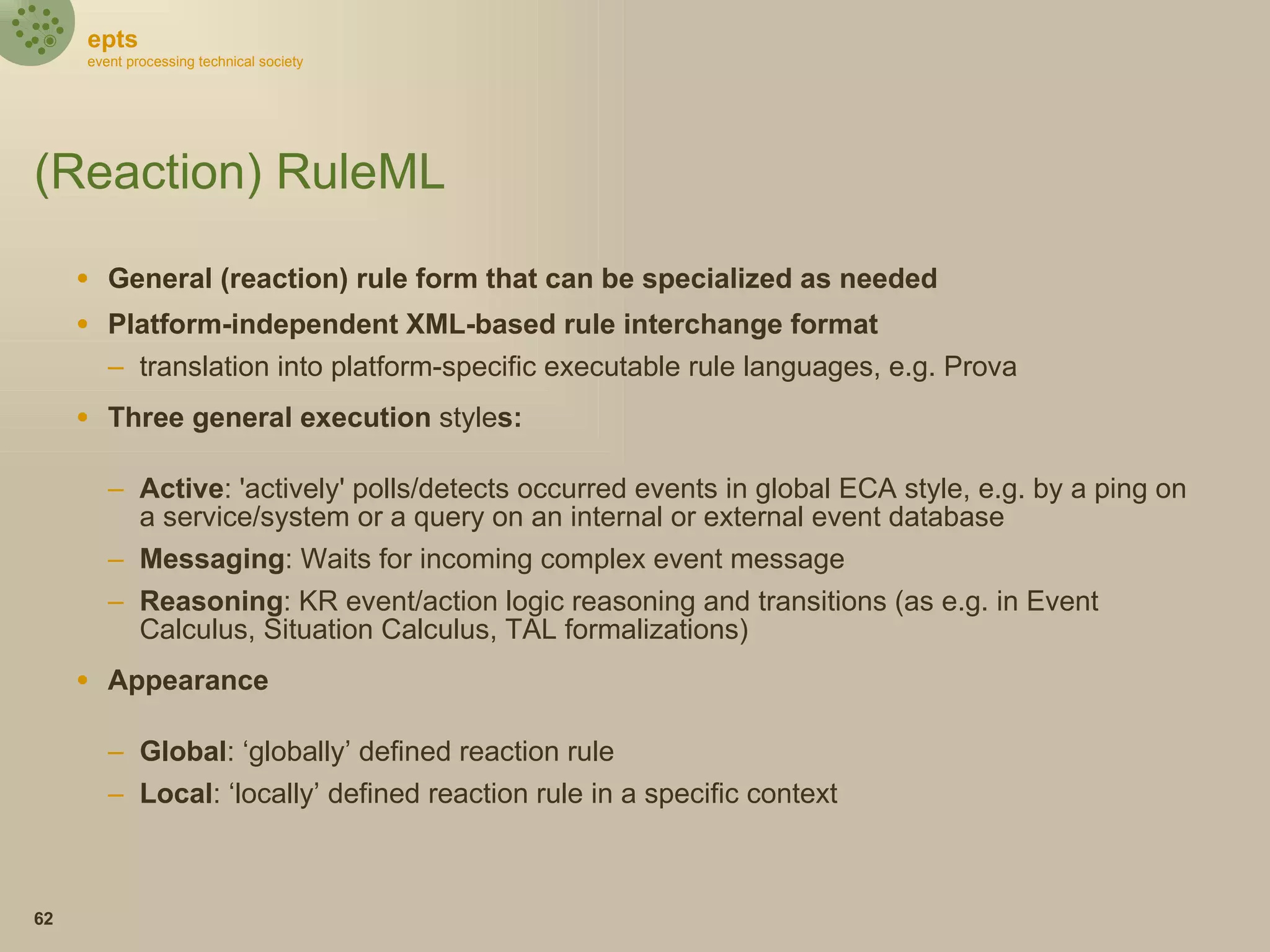 epts
event processing technical society

(Reaction) RuleML

• General (reaction) rule form that can be specialized as needed
• Platform-independent XML-based rule interchange format
– translation into platform-specific executable rule languages, e.g. Prova
• Three general execution styles:
– Active: 'actively' polls/detects occurred events in global ECA style, e.g. by a ping on a service/system or a query on an internal or external event database
– Messaging: Waits for incoming complex event message
– Reasoning: KR event/action logic reasoning and transitions (as e.g. in Event Calculus, Situation Calculus, TAL formalizations)
• Appearance
– Global: ‘globally’ defined reaction rule
– Local: ‘locally’ defined reaction rule in a specific context

62